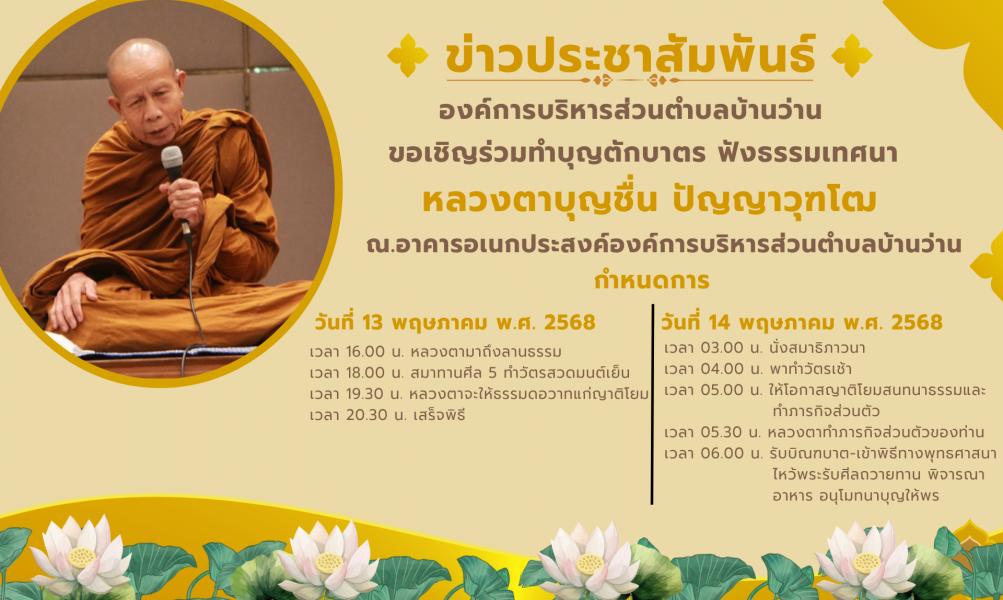 ข่าวประชาสัมพันธ์
องค์การบริหารส่วนตำบลบ้านว่าน
ขอเชิญร่วมทำบุญตักบาตร ฟังธรรมเทศนา
หลวงตาบุญชื่น ปัญญาวุทโฒ
ณ.อาคารอเนกประสงค์องค์การบริหารส่วนตำบลบ้านว่าน
กำหนดการ

วันที่ 13 พฤษภาคม พ.ศ. 2568
เวลา 16.00 น. หลวงตามาถึงลานธรรม
เวลา 18.00 น. สมาทานศีล 5 ทำวัตรสวดมนต์เย็น
เวลา 19.30 น. หลวงตาจะให้ธรรมดอวาทแก่ญาติโยม
เวลา 20.30 น. เสร็จพิธี

วันที่ 14 พฤษภาคม พ.ศ. 2568
เวลา 03.00 น. นั่งสมาธิภาวนา
เวลา 04.00 น. พาทำวัตรเช้า
เวลา 05.00 น. ให้โอกาสญาติโยมสนทนาธรรมและทำภารกิจส่วนตัว
เวลา 05.30 น. หลวงตาทำภารกิจส่วนตัวของท่าน
เวลา 06.00 น. รับบิณฑบาต-เข้าพิธีทางพุทธศาสนา ไหว้พระรับศีลถวายทาน พิจารณาอาหาร อนุโมทนาบุญให้พร